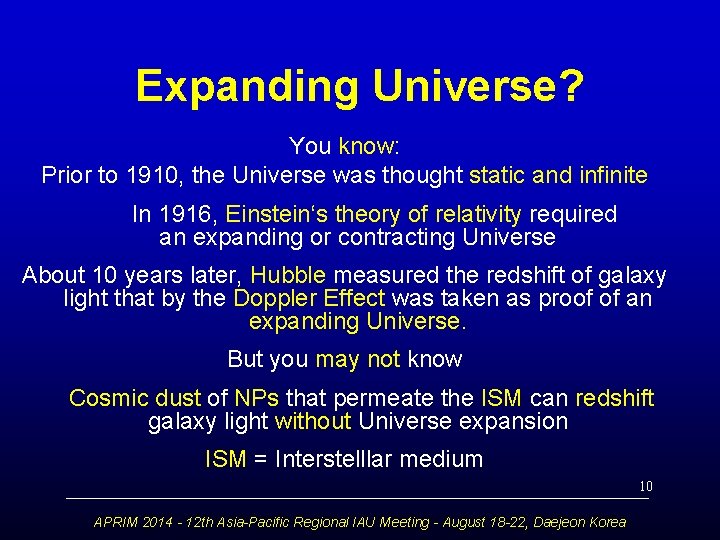 Expanding Universe?

You know:

Prior to 1910, the Universe was thought static and infinite

In 1916, Einstein's theory of relativity required an expanding or contracting Universe

About 10 years later, Hubble measured the redshift of galaxy light that by the Doppler Effect was taken as proof of an expanding Universe.

But you may not know

Cosmic dust of NPs that permeate the ISM can redshift galaxy light without Universe expansion

ISM = Interstelllar medium

10

APRIM 2014 - 12th Asia-Pacific Regional IAU Meeting - August 18-22, Daejeon Korea